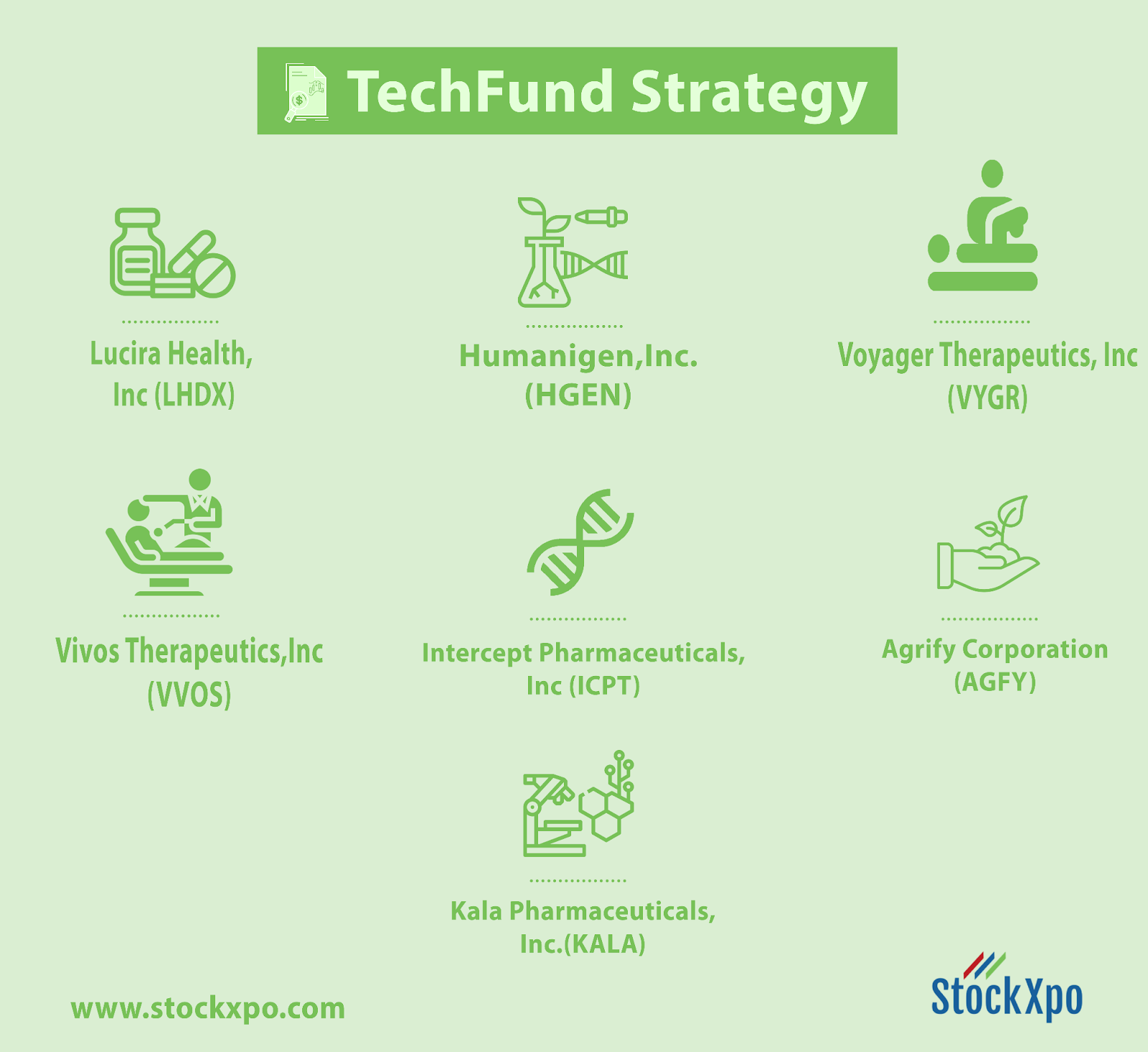 TechFund Strategy

Lucira Health, Inc (LHDX)

Humanigen,Inc. (HGEN)

Voyager Therapeutics, Inc (VYGR)

Vivos Therapeutics,Inc (VVOS)

Intercept Pharmaceuticals, Inc (ICPT)

Agrify Corporation (AGFY)

Kala Pharmaceuticals, Inc.(KALA)

www.stockxpo.com

StockXpo